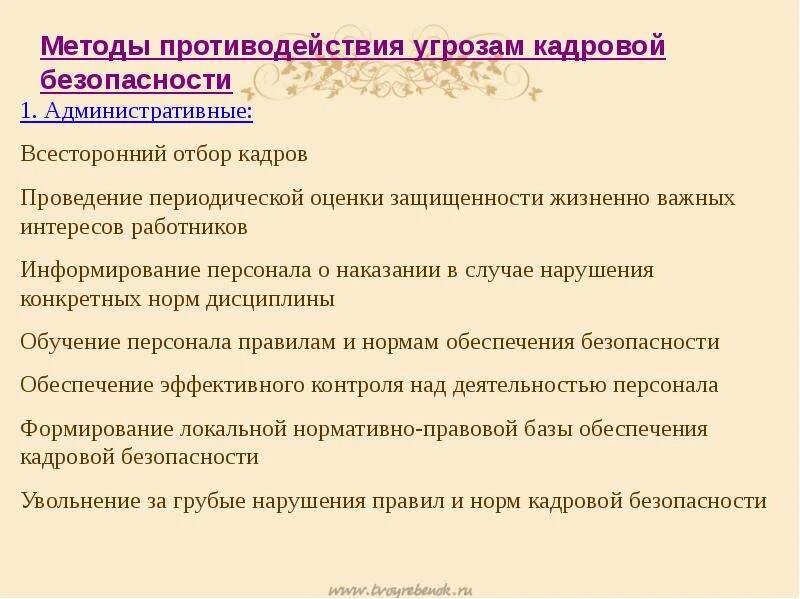 Методы противодействия угрозам кадровой безопасности

1. Административные:

Всесторонний отбор кадров

Проведение периодической оценки защищенности жизненно важных интересов работников

Информирование персонала о наказании в случае нарушения конкретных норм дисциплины

Обучение персонала правилам и нормам обеспечения безопасности

Обеспечение эффективного контроля над деятельностью персонала

Формирование локальной нормативно-правовой базы обеспечения кадровой безопасности

Увольнение за грубые нарушения правил и норм кадровой безопасности

www.tvoyrebenok.ru